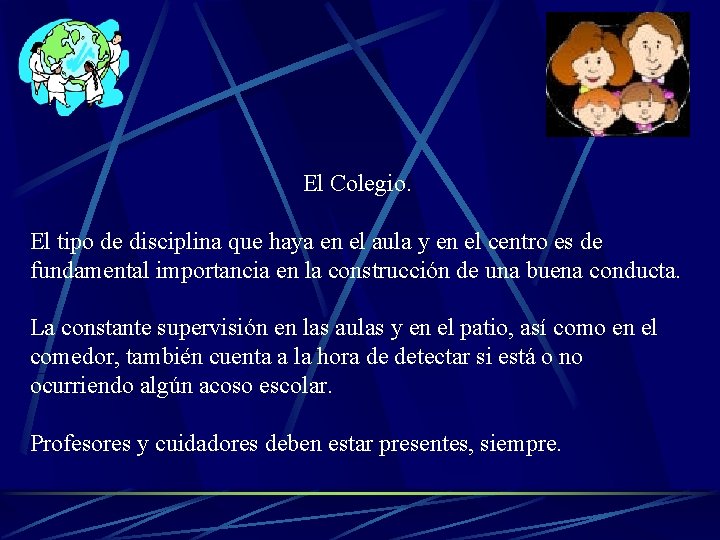 El Colegio.

El tipo de disciplina que haya en el aula y en el centro es de fundamental importancia en la construcción de una buena conducta.

La constante supervisión en las aulas y en el patio, así como en el comedor, también cuenta a la hora de detectar si está o no ocurriendo algún acoso escolar.

Profesores y cuidadores deben estar presentes, siempre.